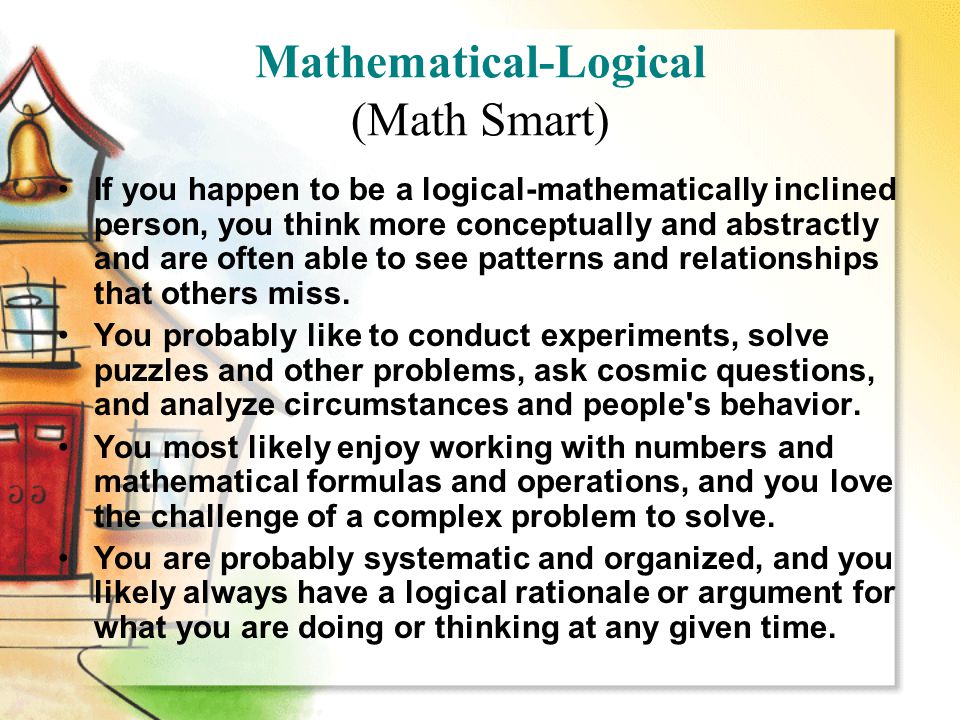 Mathematical-Logical
(Math Smart)

• If you happen to be a logical-mathematically inclined person, you think more conceptually and abstractly and are often able to see patterns and relationships that others miss.
• You probably like to conduct experiments, solve puzzles and other problems, ask cosmic questions, and analyze circumstances and people's behavior.
• You most likely enjoy working with numbers and mathematical formulas and operations, and you love the challenge of a complex problem to solve.
• You are probably systematic and organized, and you likely always have a logical rationale or argument for what you are doing or thinking at any given time.